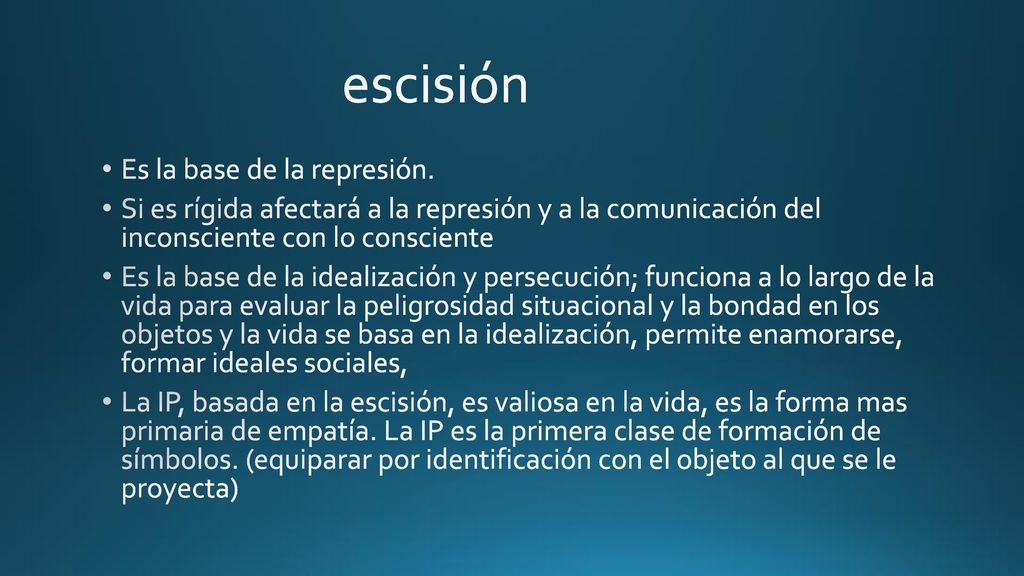 escisión

• Es la base de la represión.
• Si es rígida afectará a la represión y a la comunicación del inconsciente con lo consciente
• Es la base de la idealización y persecución; funciona a lo largo de la vida para evaluar la peligrosidad situacional y la bondad en los objetos y la vida se basa en la idealización, permite enamorarse, formar ideales sociales,
• La IP, basada en la escisión, es valiosa en la vida, es la forma mas primaria de empatía. La IP es la primera clase de formación de símbolos. (equiparar por identificación con el objeto al que se le proyecta)